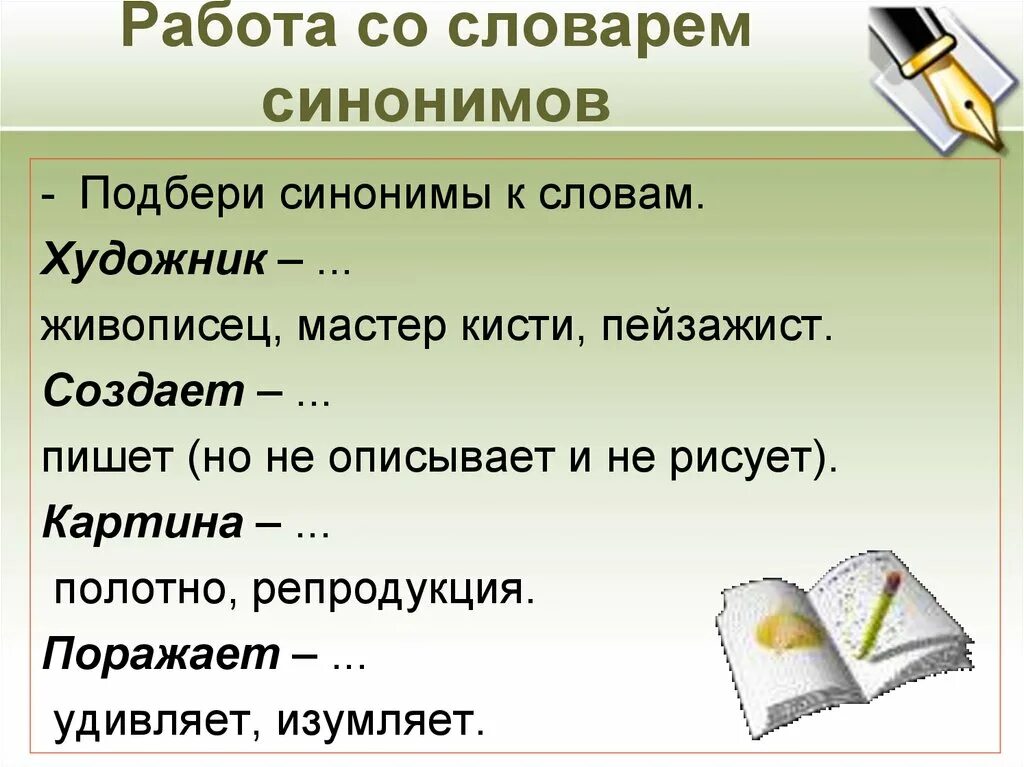 Работа со словарем синонимов

- Подбери синонимы к словам.

Художник – ...

живописец, мастер кисти, пейзажист.

Создает – ...

пишет (но не описывает и не рисует).

Картина – ...

полотно, репродукция.

Поражает – ...

удивляет, изумляет.